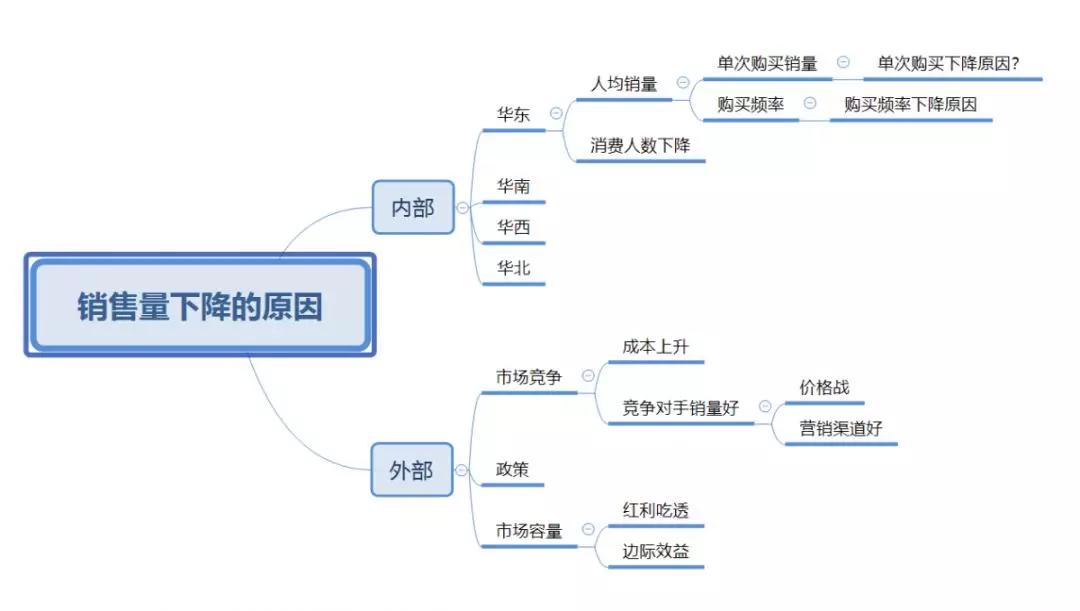 销售量下降的原因

内部

华东

人均销量

单次购买销量

单次购买下降原因?

购买频率

购买频率下降原因

消费人数下降

华南

华西

华北

外部

市场竞争

成本上升

竞争对手销量好

价格战

营销渠道好

政策

市场容量

红利吃透

边际效益